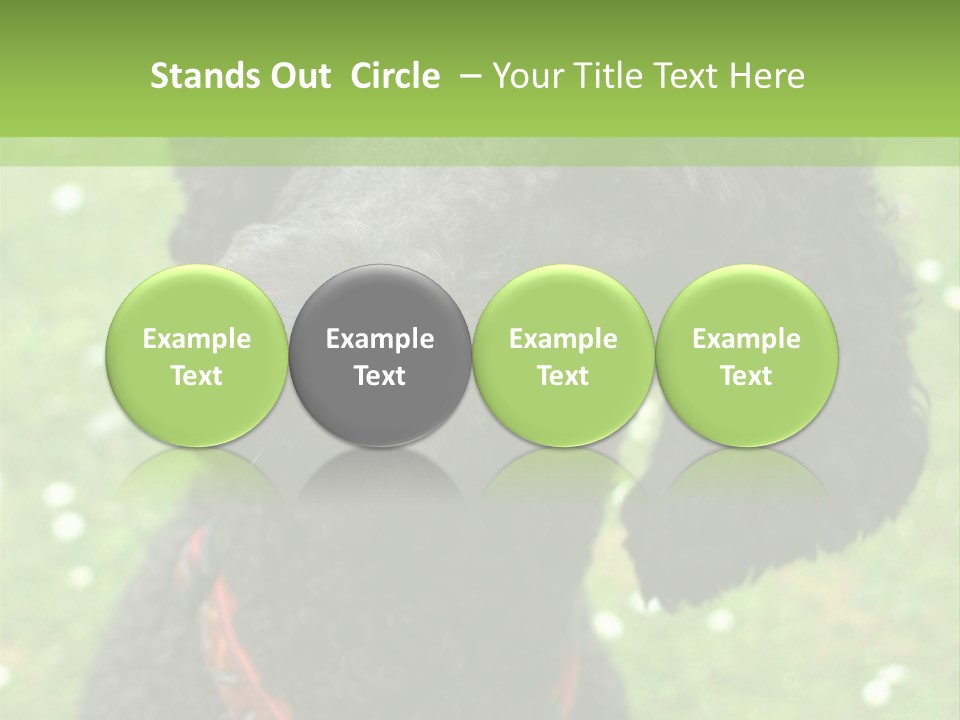 Stands Out Circle – Your Title Text Here

Example Text

Example Text

Example Text

Example Text